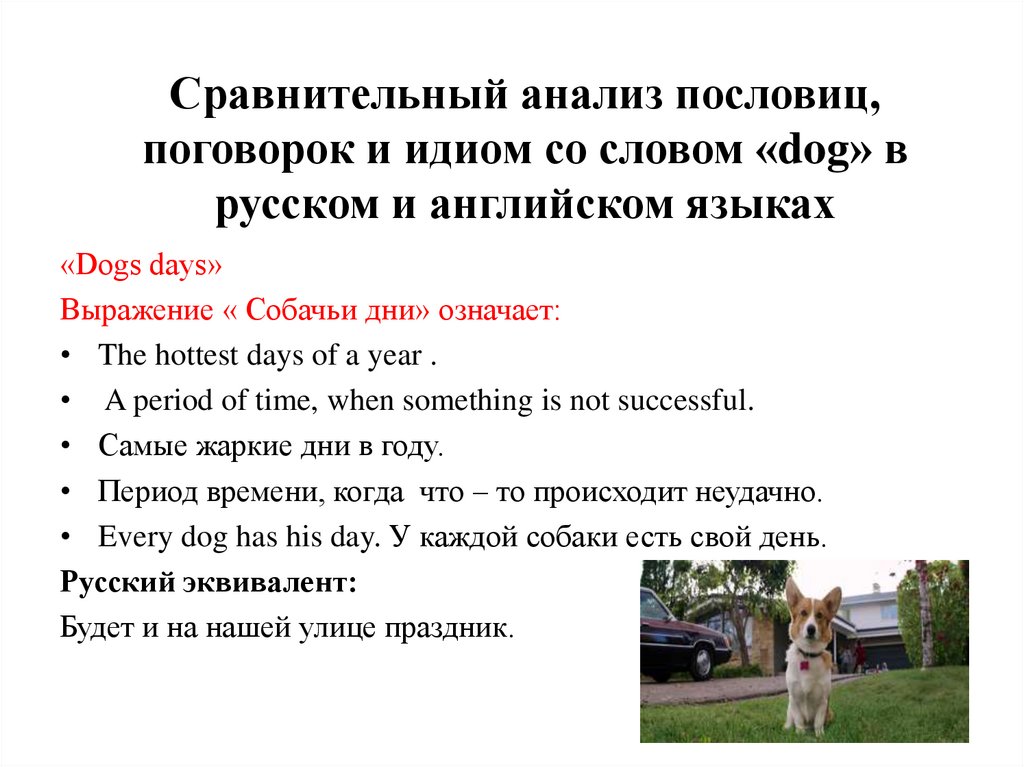 Сравнительный анализ пословиц, поговорок и идиом со словом «dog» в русском и английском языках

«Dogs days»

Выражение « Собачьи дни» означает:

• The hottest days of a year .
• A period of time, when something is not successful.
• Самые жаркие дни в году.
• Период времени, когда что – то происходит неудачно.
• Every dog has his day. У каждой собаки есть свой день.

Русский эквивалент:

Будет и на нашей улице праздник.